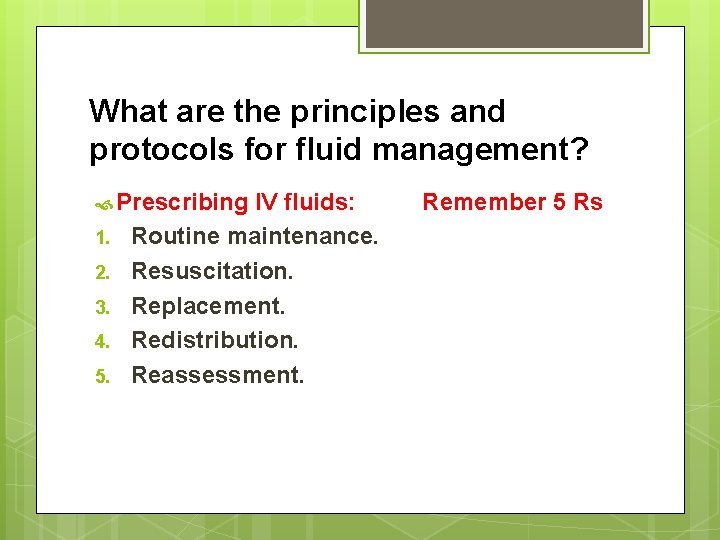 What are the principles and protocols for fluid management?

Prescribing IV fluids: Remember 5 Rs

1. Routine maintenance.
2. Resuscitation.
3. Replacement.
4. Redistribution.
5. Reassessment.